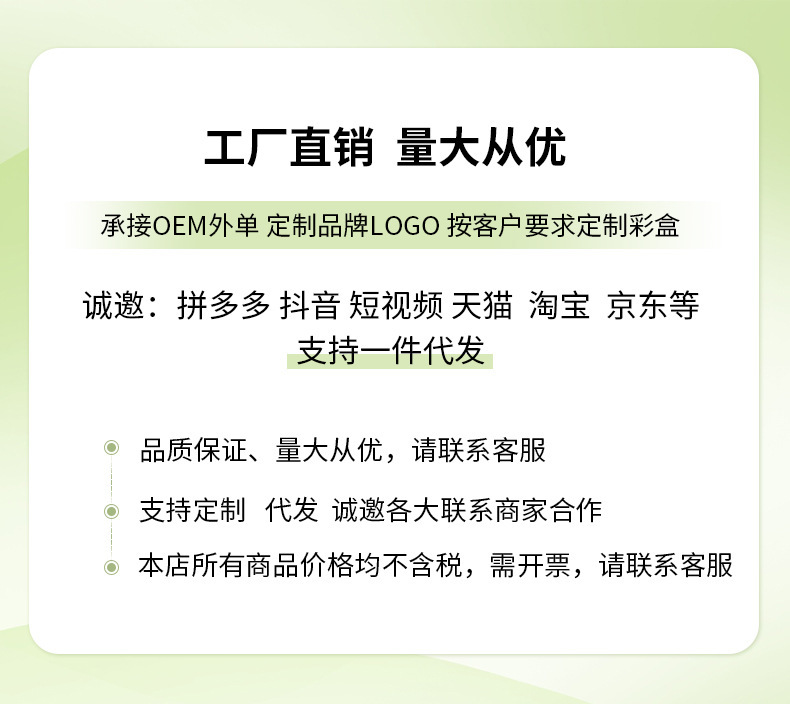 工厂直销 量大从优

承接OEM外单 定制品牌LOGO 按客户要求定制彩盒

诚邀：拼多多 抖音 短视频 天猫 淘宝 京东等
支持一件代发

品质保证、量大从优，请联系客服

支持定制 代发 诚邀各大联系商家合作

本店所有商品价格均不含税，需开票，请联系客服